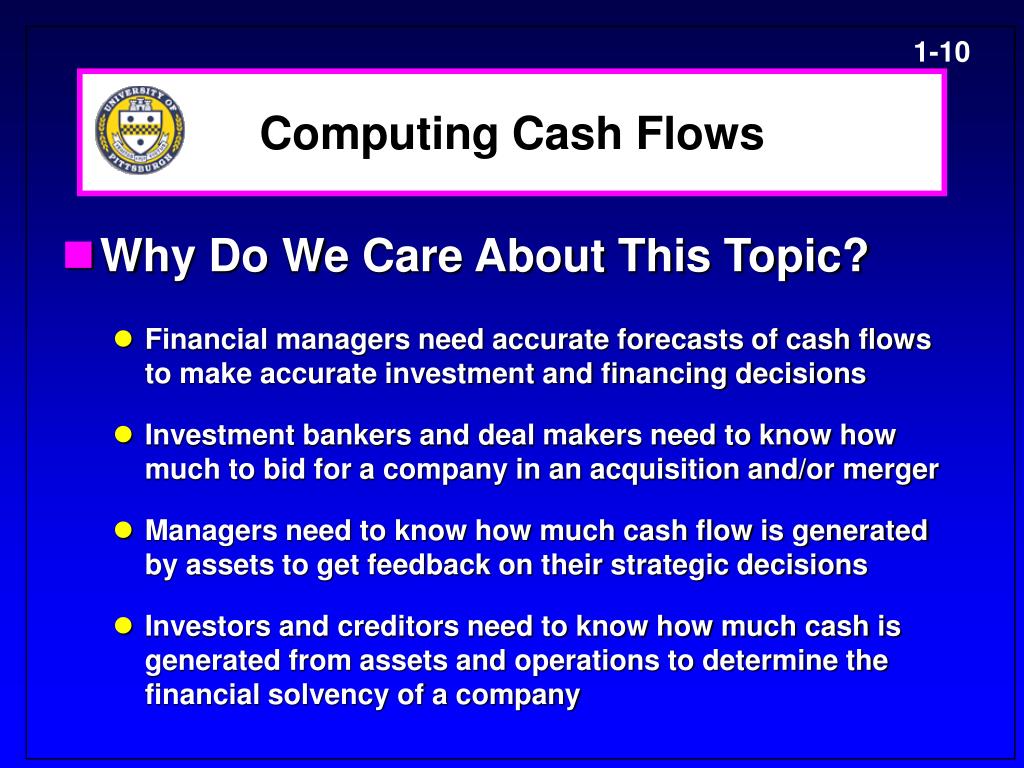 1-10

UNIVERSITY OF PITTSBURGH

Computing Cash Flows

Why Do We Care About This Topic?

Financial managers need accurate forecasts of cash flows to make accurate investment and financing decisions

Investment bankers and deal makers need to know how much to bid for a company in an acquisition and/or merger

Managers need to know how much cash flow is generated by assets to get feedback on their strategic decisions

Investors and creditors need to know how much cash is generated from assets and operations to determine the financial solvency of a company